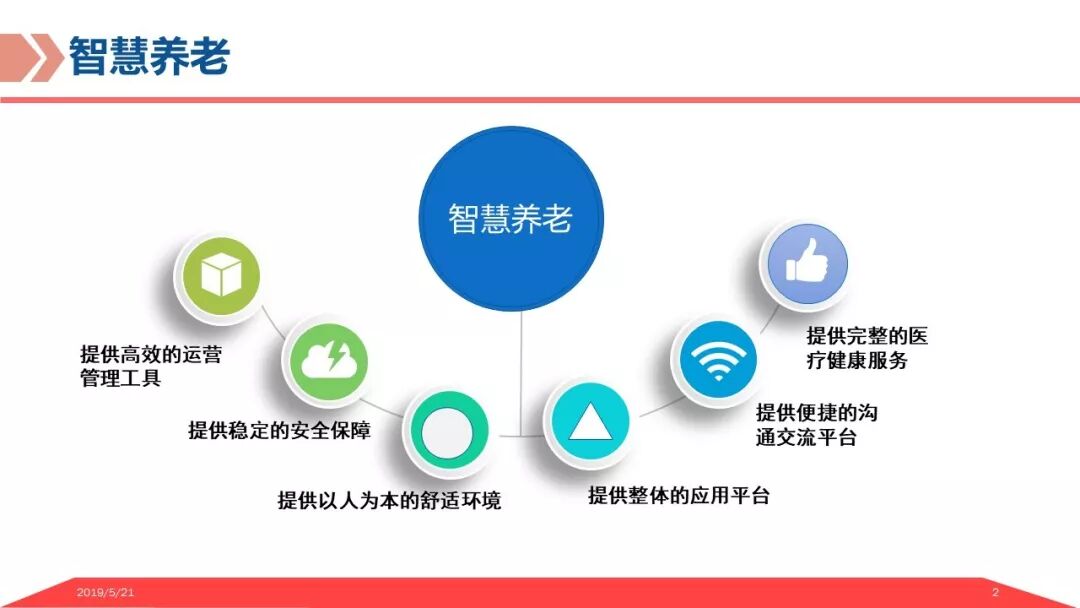 智慧养老

智慧养老

提供高效的运营管理工具

提供稳定的安全保障

提供以人为本的舒适环境

提供整体的应用平台

提供便捷的沟通交流平台

提供完整的医疗健康服务

2019/5/21

2